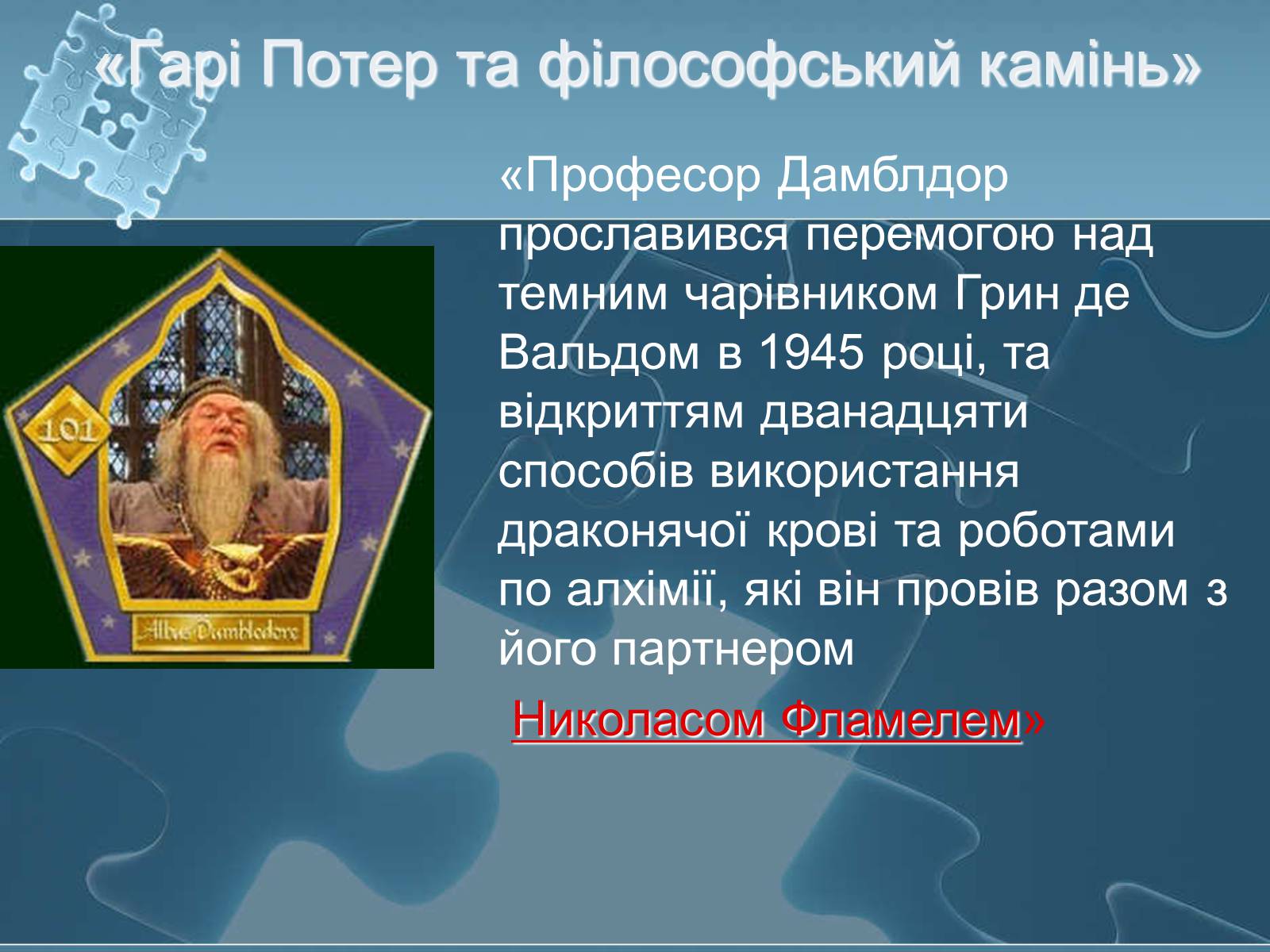 «Гарі Потер та філософський камінь»

101

Albus Dumbledore

«Професор Дамблдор прославився перемогою над темним чарівником Грин де Вальдом в 1945 році, та відкриттям дванадцяти способів використання драконячої крові та роботами по алхімії, які він провів разом з його партнером

Николасом Фламелем»